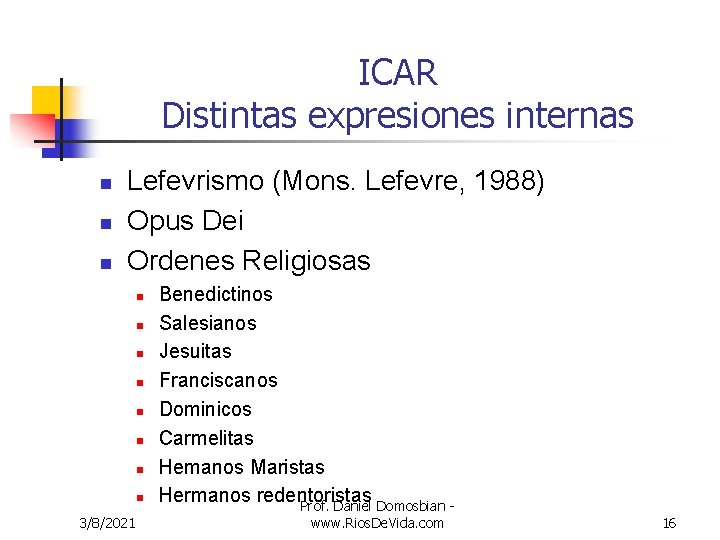 ICAR
Distintas expresiones internas

• Lefevrismo (Mons. Lefevre, 1988)
• Opus Dei
• Ordenes Religiosas
• Benedictinos
• Salesianos
• Jesuitas
• Franciscanos
• Dominicos
• Carmelitas
• Hemanos Maristas
• Hermanos redentoristas

3/8/2021

Prof. Daniel Domosbian - www.RiosDeVida.com

16